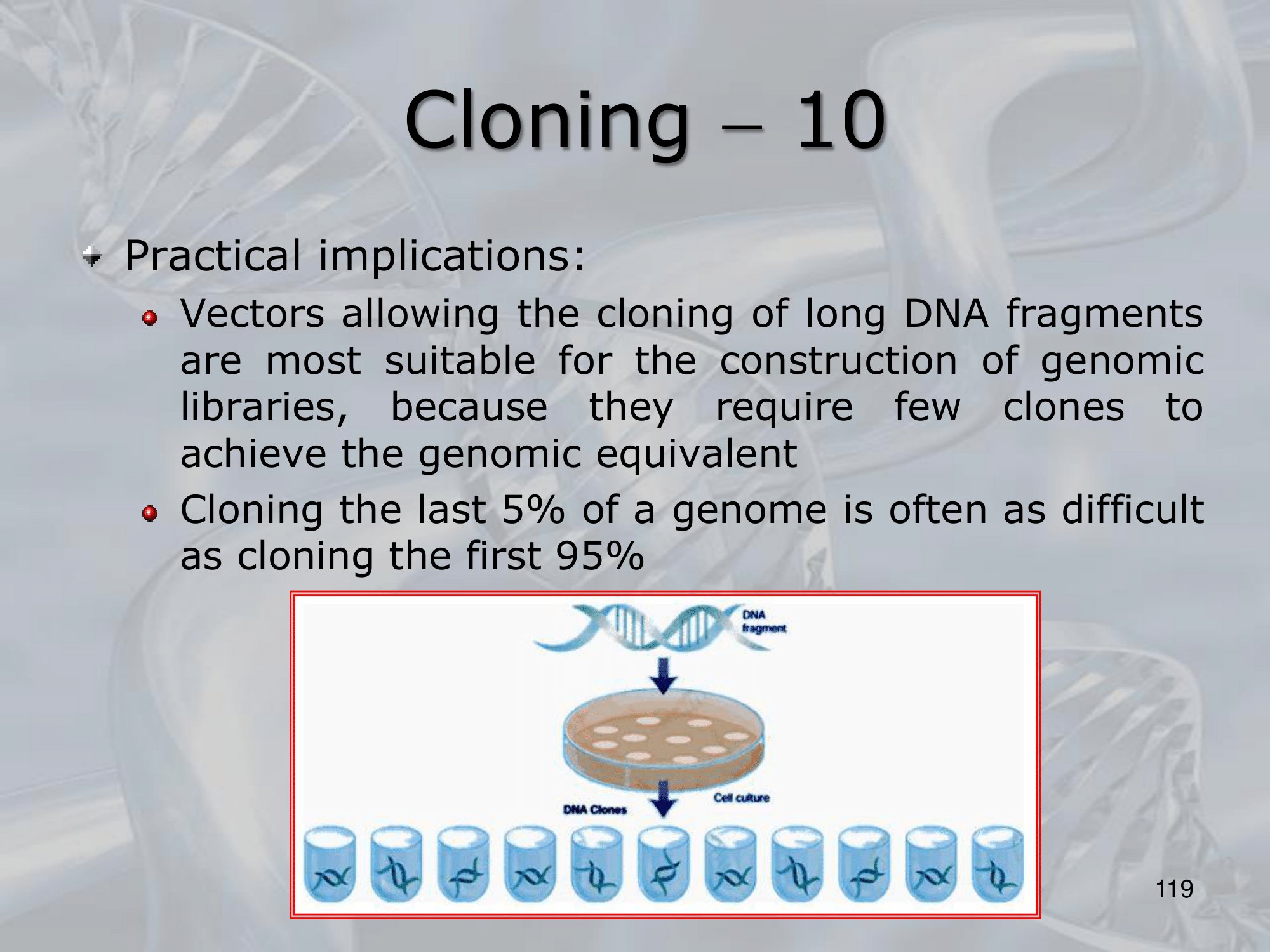 Cloning – 10

Practical implications:

Vectors allowing the cloning of long DNA fragments are most suitable for the construction of genomic libraries, because they require few clones to achieve the genomic equivalent

Cloning the last 5% of a genome is often as difficult as cloning the first 95%

DNA fragment

Cell culture

DNA Clones

119